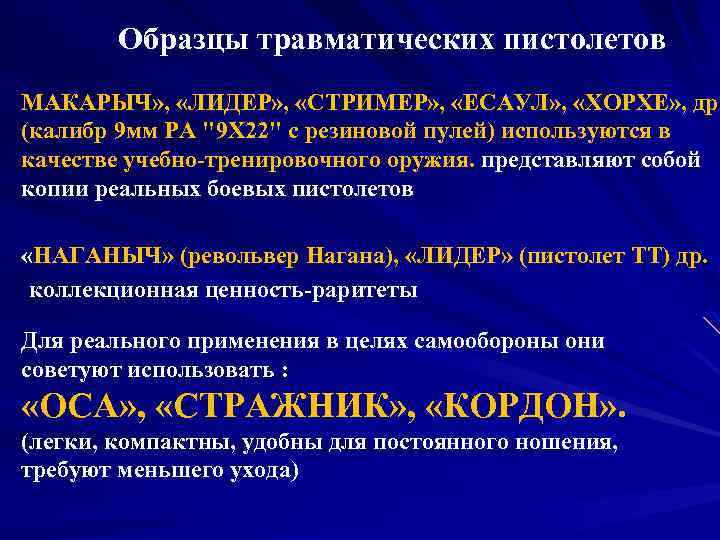 Образцы травматических пистолетов

МАКАРЫЧ», «ЛИДЕР», «СТРИМЕР», «ЕСАУЛ», «ХОРХЕ», др (калибр 9мм РА "9Х22" с резиновой пулей) используются в качестве учебно-тренировочного оружия. представляют собой копии реальных боевых пистолетов

«НАГАНЫЧ» (револьвер Нагана), «ЛИДЕР» (пистолет ТТ) др. коллекционная ценность-раритеты

Для реального применения в целях самообороны они советуют использовать :
«ОСА», «СТРАЖНИК», «КОРДОН».
(легки, компактны, удобны для постоянного ношения, требуют меньшего ухода)